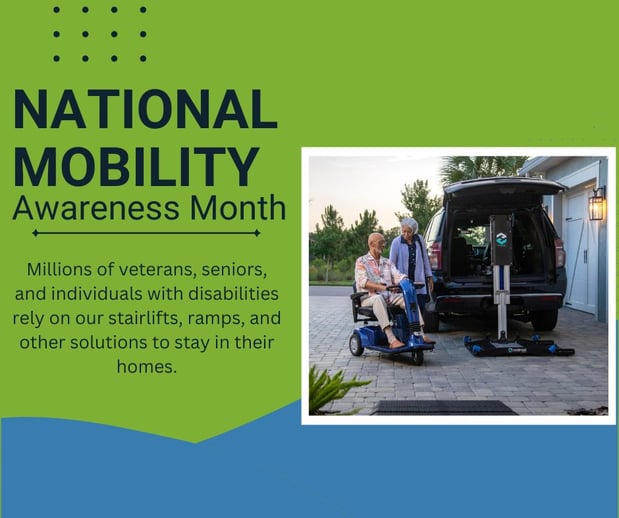 NATIONAL MOBILITY
Awareness Month

Millions of veterans, seniors, and individuals with disabilities rely on our stairlifts, ramps, and other solutions to stay in their homes.